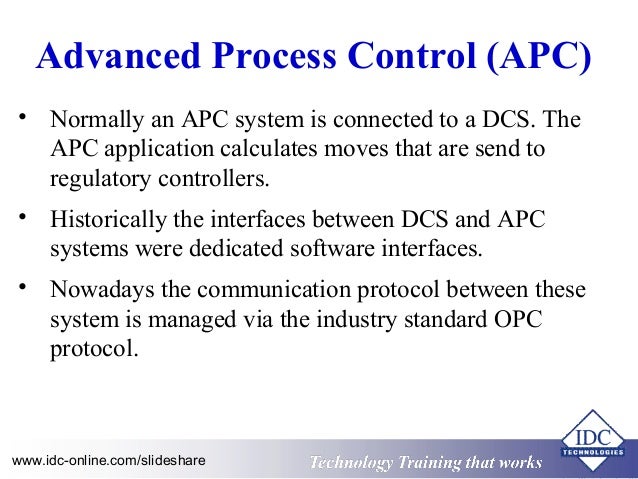 Advanced Process Control (APC)

• Normally an APC system is connected to a DCS. The APC application calculates moves that are send to regulatory controllers.

• Historically the interfaces between DCS and APC systems were dedicated software interfaces.

• Nowadays the communication protocol between these system is managed via the industry standard OPC protocol.

www.idc-online.com/slideshare

Technology Training that works

IDC TECHNOLOGIES